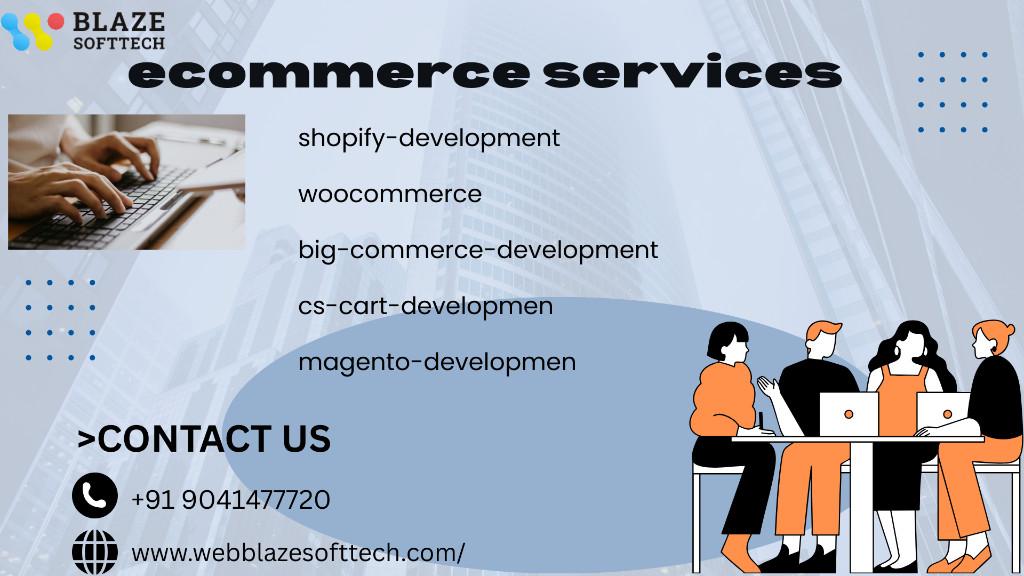 BLAZE SOFTTECH

ecommerce services

shopify-development

woocommerce

big-commerce-development

cs-cart-developmen

magento-developmen

>CONTACT US

+91 9041477720

www.webblazesofttech.com/